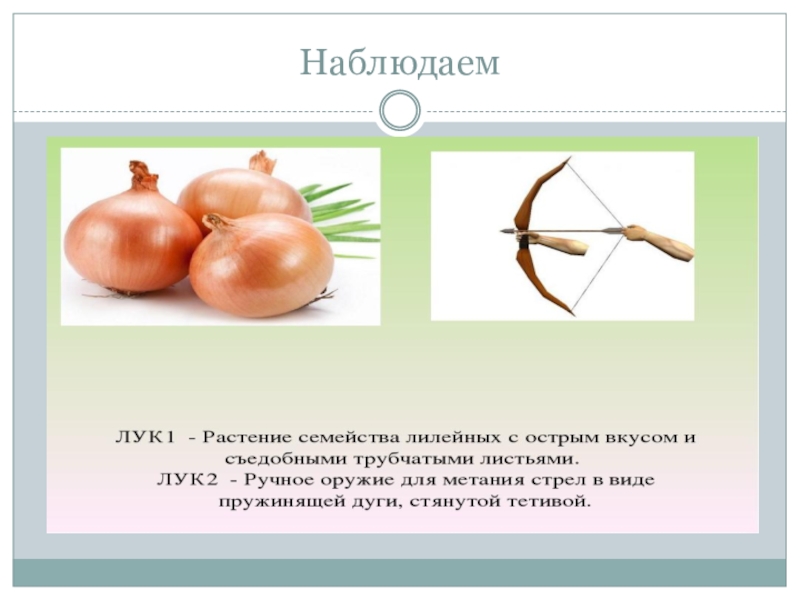 Наблюдаем

ЛУК1 - Растение семейства лилейных с острым вкусом и съедобными трубчатыми листьями.
ЛУК2 - Ручное оружие для метания стрел в виде пружинящей дуги, стянутой тетивой.